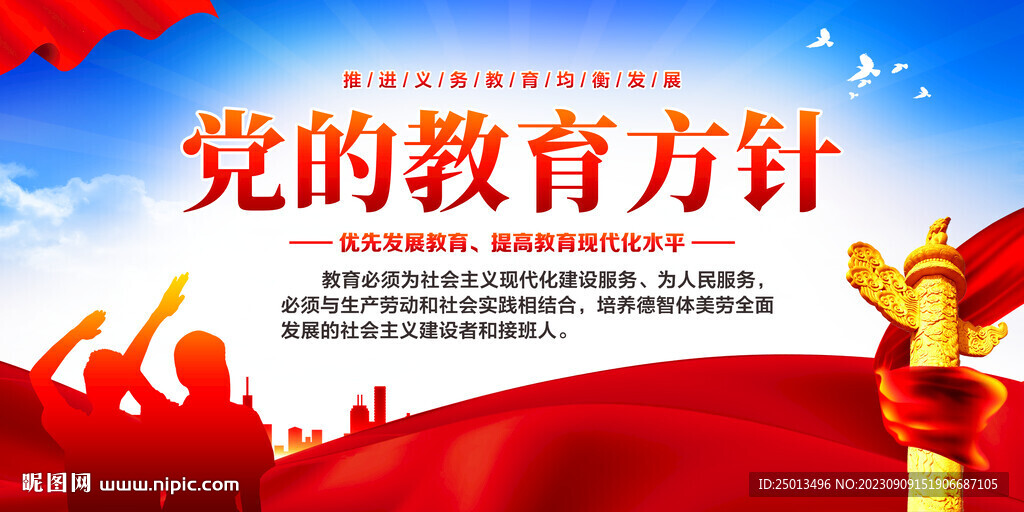 推进义务教育均衡发展

党的教育方针

—— 优先发展教育、提高教育现代化水平 ——

教育必须为社会主义现代化建设服务、为人民服务，必须与生产劳动和社会实践相结合，培养德智体美劳全面发展的社会主义建设者和接班人。

昵图网 www.nipic.com

ID:25013496 NO:20230909151906687105